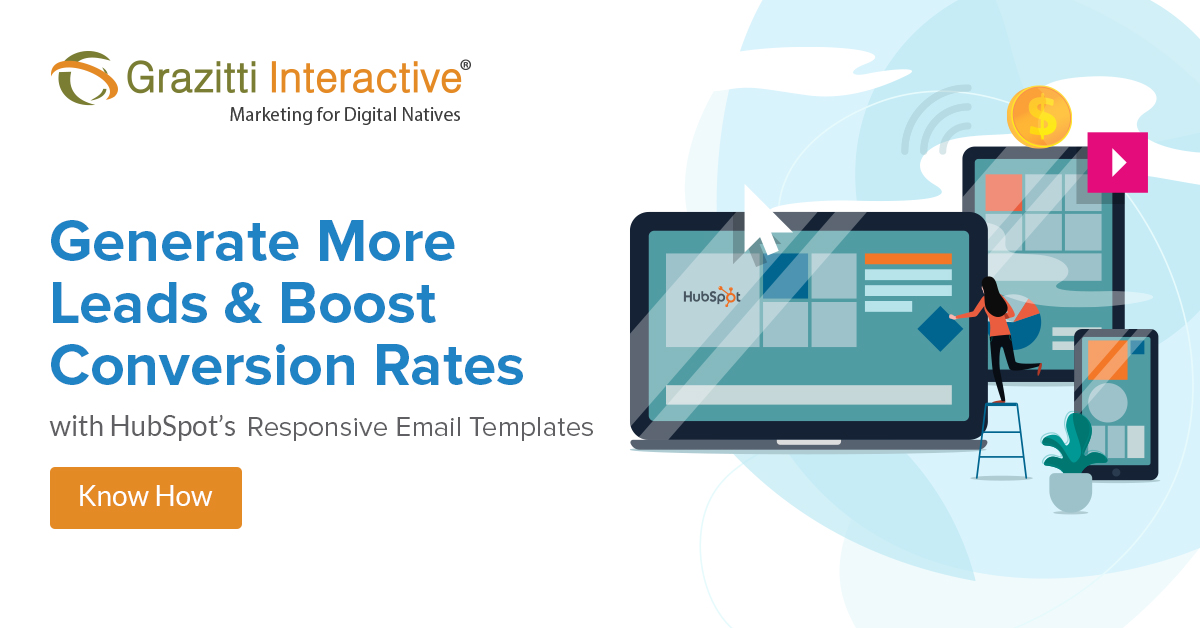 Grazitti Interactive®
Marketing for Digital Natives

Generate More Leads & Boost Conversion Rates

with HubSpot's Responsive Email Templates

Know How

HubSpot

$